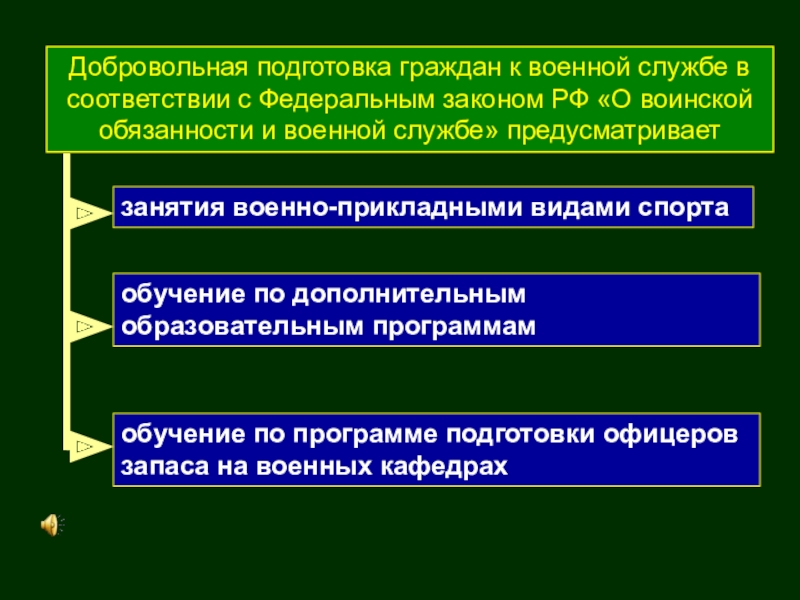 Добровольная подготовка граждан к военной службе в соответствии с Федеральным законом РФ «О воинской обязанности и военной службе» предусматривает

занятия военно-прикладными видами спорта

обучение по дополнительным образовательным программам

обучение по программе подготовки офицеров запаса на военных кафедрах